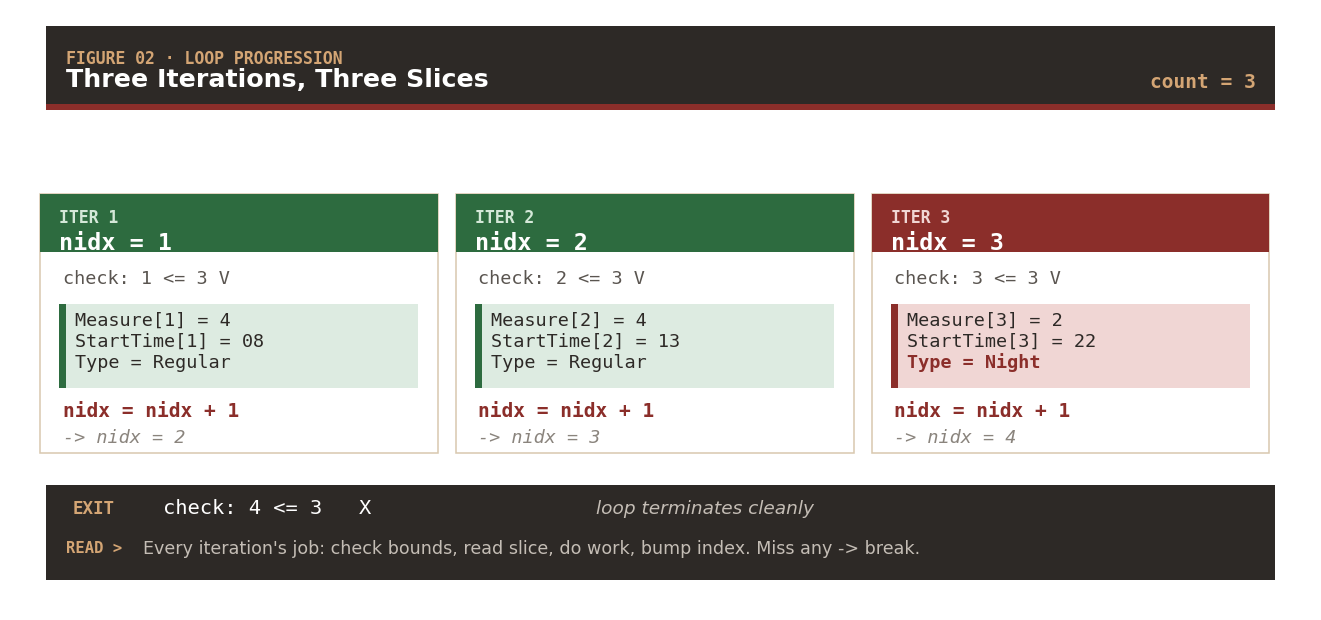 FIGURE 02 · LOOP PROGRESSION
Three Iterations, Three Slices
count = 3

ITER 1
nidx = 1
check: 1 <= 3 V
Measure[1] = 4
StartTime[1] = 08
Type = Regular
nidx = nidx + 1
-> nidx = 2

ITER 2
nidx = 2
check: 2 <= 3 V
Measure[2] = 4
StartTime[2] = 13
Type = Regular
nidx = nidx + 1
-> nidx = 3

ITER 3
nidx = 3
check: 3 <= 3 V
Measure[3] = 2
StartTime[3] = 22
Type = Night
nidx = nidx + 1
-> nidx = 4

EXIT check: 4 <= 3 X loop terminates cleanly

READ > Every iteration's job: check bounds, read slice, do work, bump index. Miss any -> break.